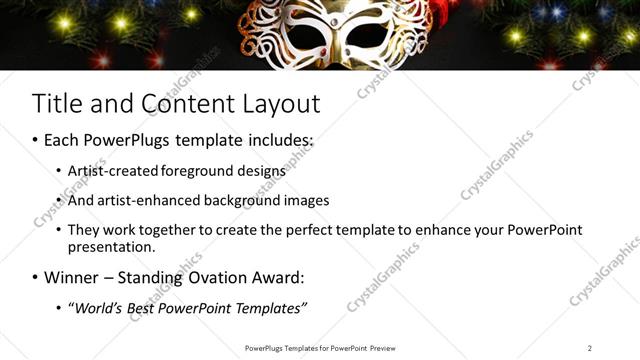 Title and Content Layout

• Each PowerPlugs template includes:

• Artist-created foreground designs

• And artist-enhanced background images

• They work together to create the perfect template to enhance your PowerPoint presentation.

• Winner – Standing Ovation Award:

• "World's Best PowerPoint Templates"

PowerPlugs Templates for PowerPoint Preview

2

CrystalGraphics